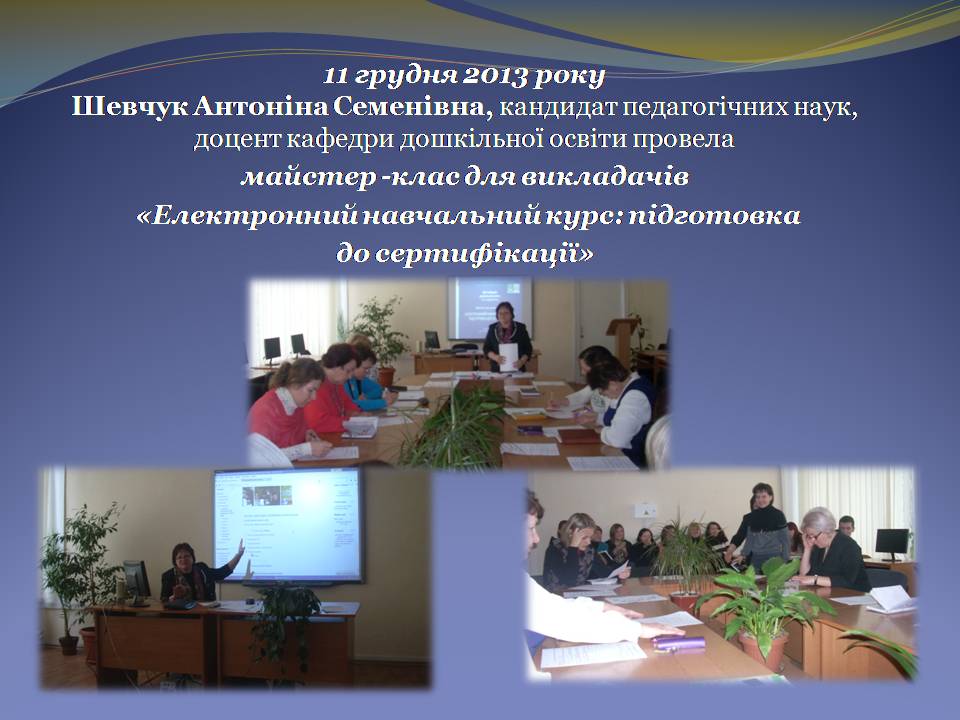 11 грудня 2013 року
Шевчук Антоніна Семенівна, кандидат педагогічних наук, доцент кафедри дошкільної освіти провела
майстер -клас для викладачів
«Електронний навчальний курс: підготовка до сертифікації»